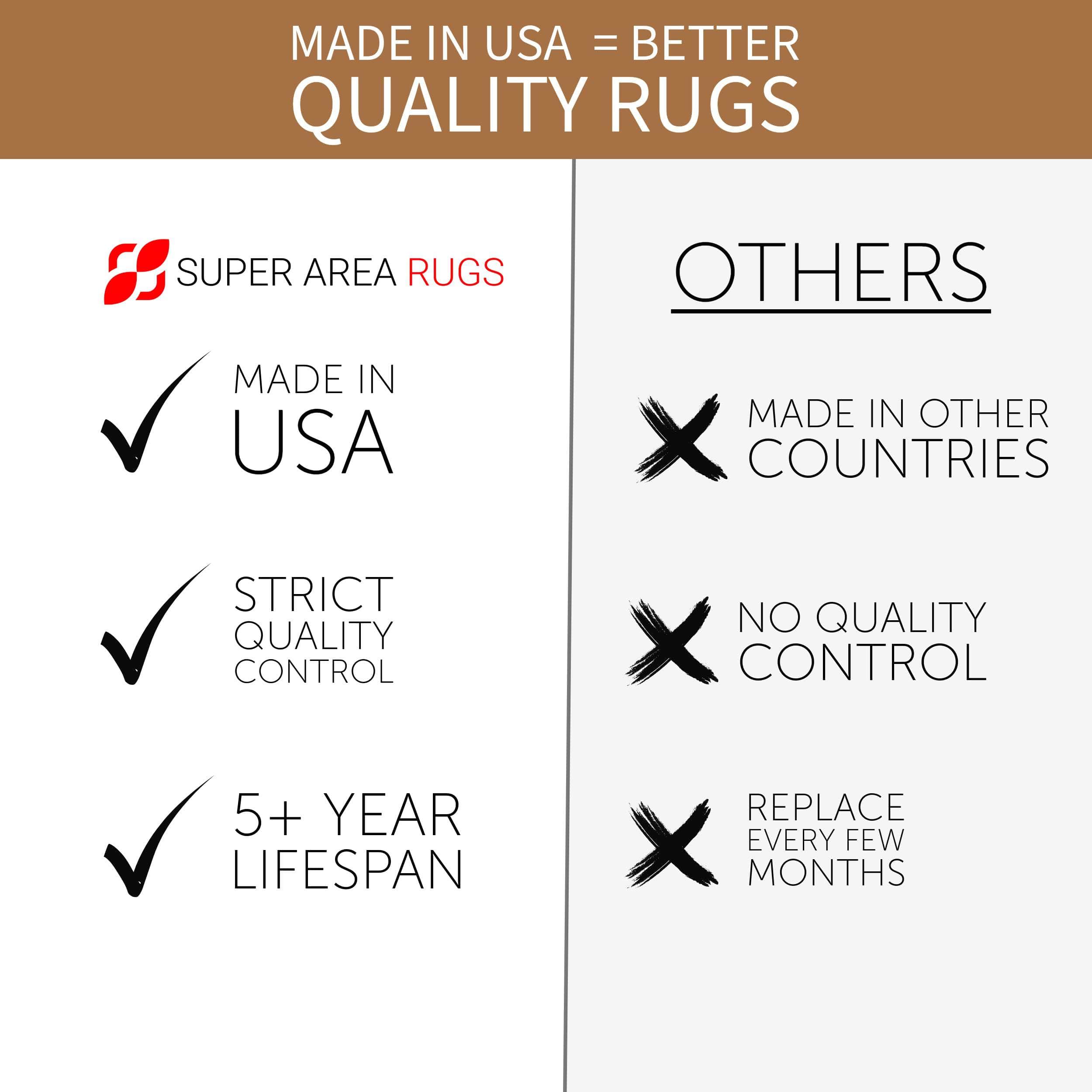 MADE IN USA = BETTER
QUALITY RUGS

SUPER AREA RUGS

MADE IN USA

STRICT QUALITY CONTROL

5+ YEAR LIFESPAN

OTHERS

MADE IN OTHER COUNTRIES

NO QUALITY CONTROL

REPLACE EVERY FEW MONTHS